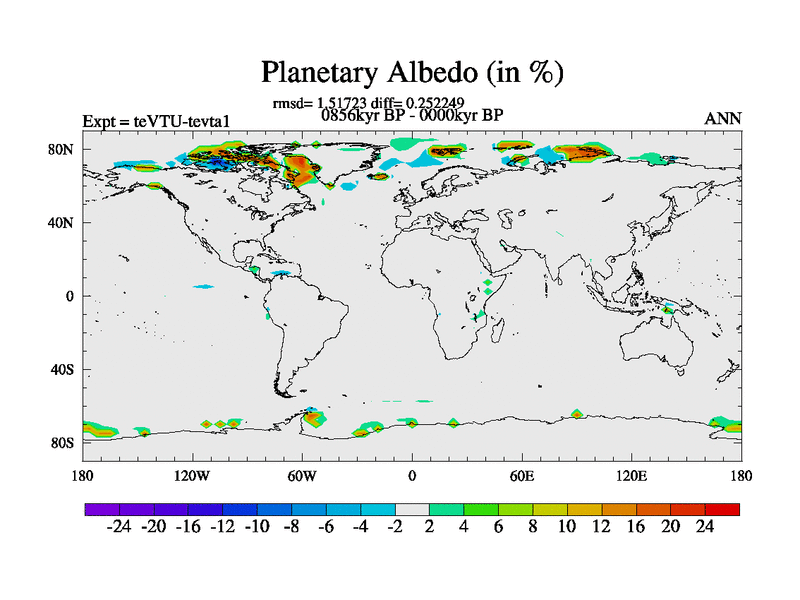 Planetary Albedo (in %)

rmsd= 1.51723 diff= 0.252249

Expt = teVTU-tevta1

0856kyr BP - 0000kyr BP

ANN

80N
40N
0
40S
80S

180 120W 60W 0 60E 120E 180

-24 -20 -16 -12 -10 -8 -6 -4 -2 2 4 6 8 10 12 16 20 24